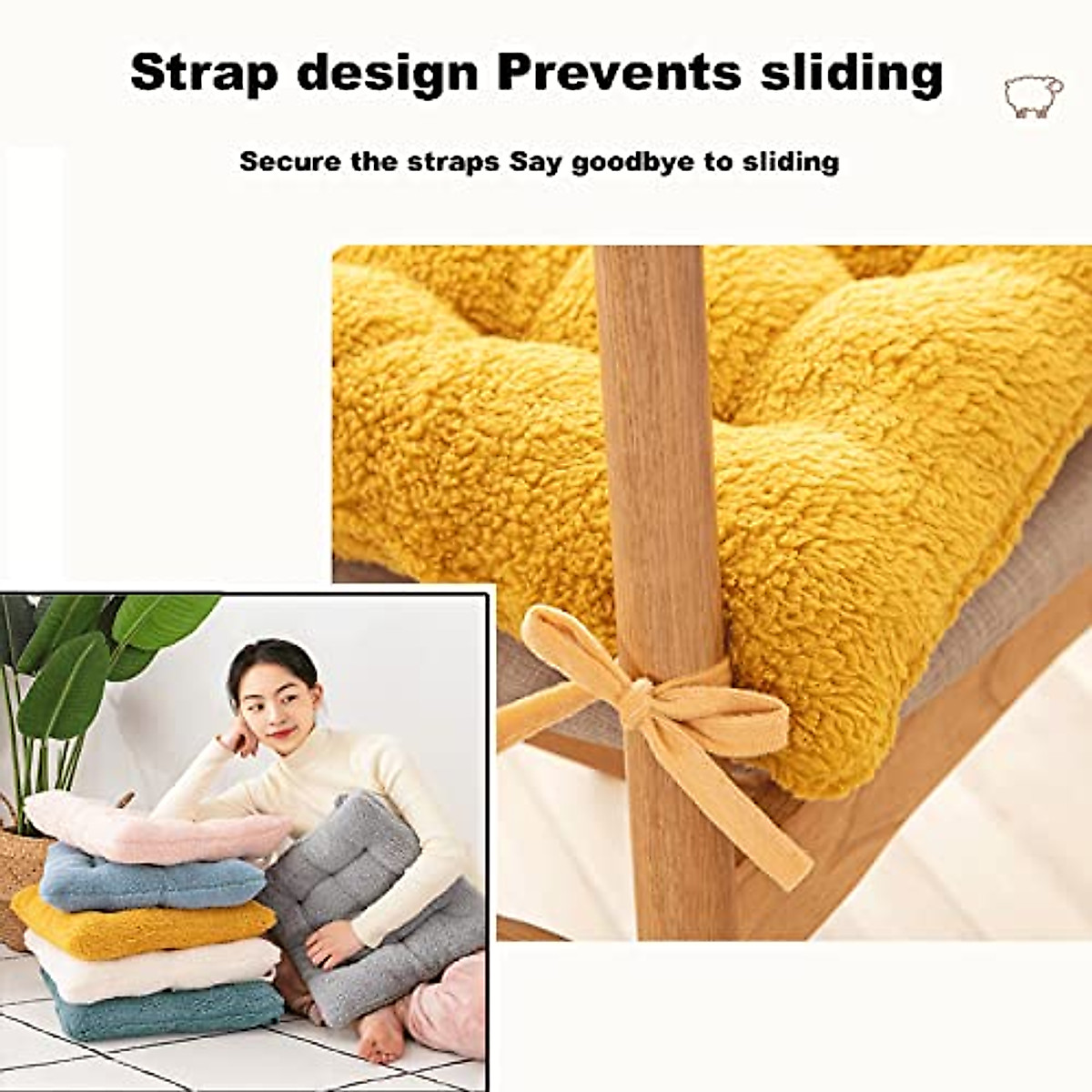 Strap design Prevents sliding

Secure the straps Say goodbye to sliding